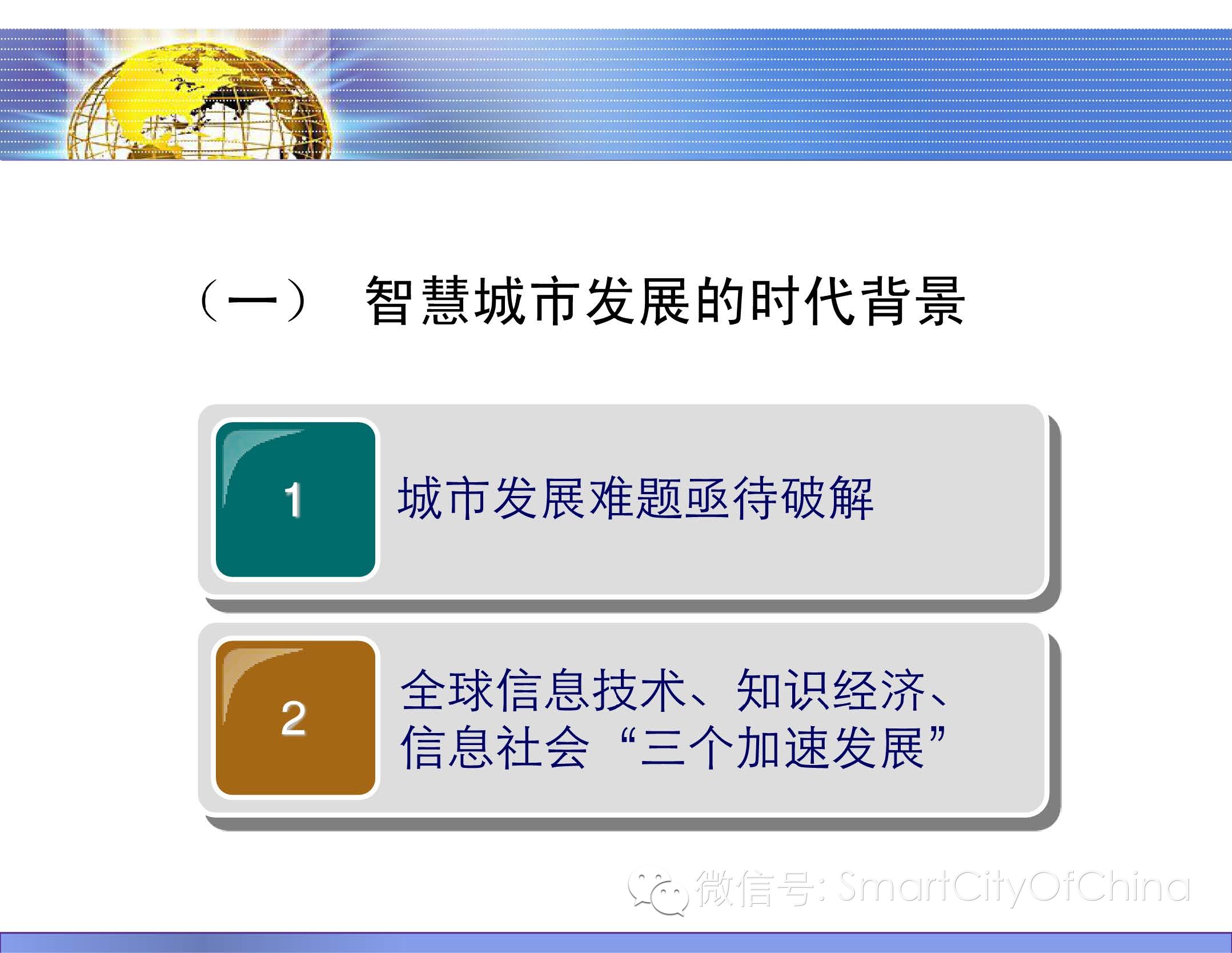 （一） 智慧城市发展的时代背景

1

城市发展难题亟待破解

2

全球信息技术、知识经济、信息社会“三个加速发展”

微信号: SmartCityOfChina